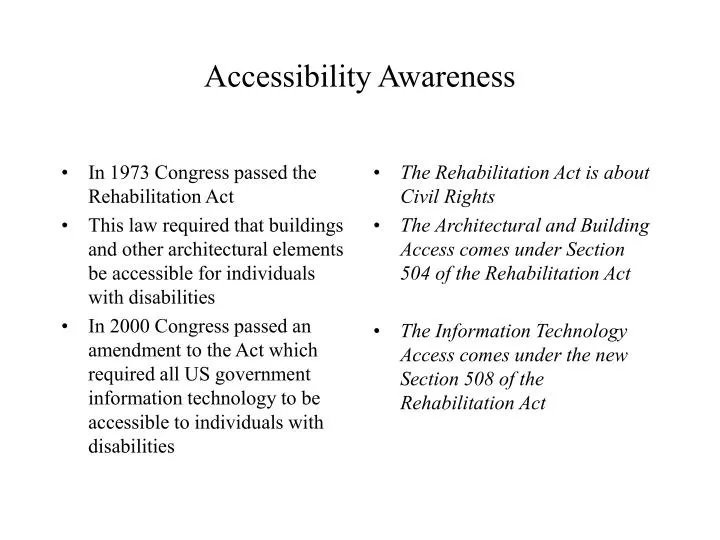 Accessibility Awareness

• In 1973 Congress passed the Rehabilitation Act
• This law required that buildings and other architectural elements be accessible for individuals with disabilities
• In 2000 Congress passed an amendment to the Act which required all US government information technology to be accessible to individuals with disabilities

• The Rehabilitation Act is about Civil Rights
• The Architectural and Building Access comes under Section 504 of the Rehabilitation Act

• The Information Technology Access comes under the new Section 508 of the Rehabilitation Act